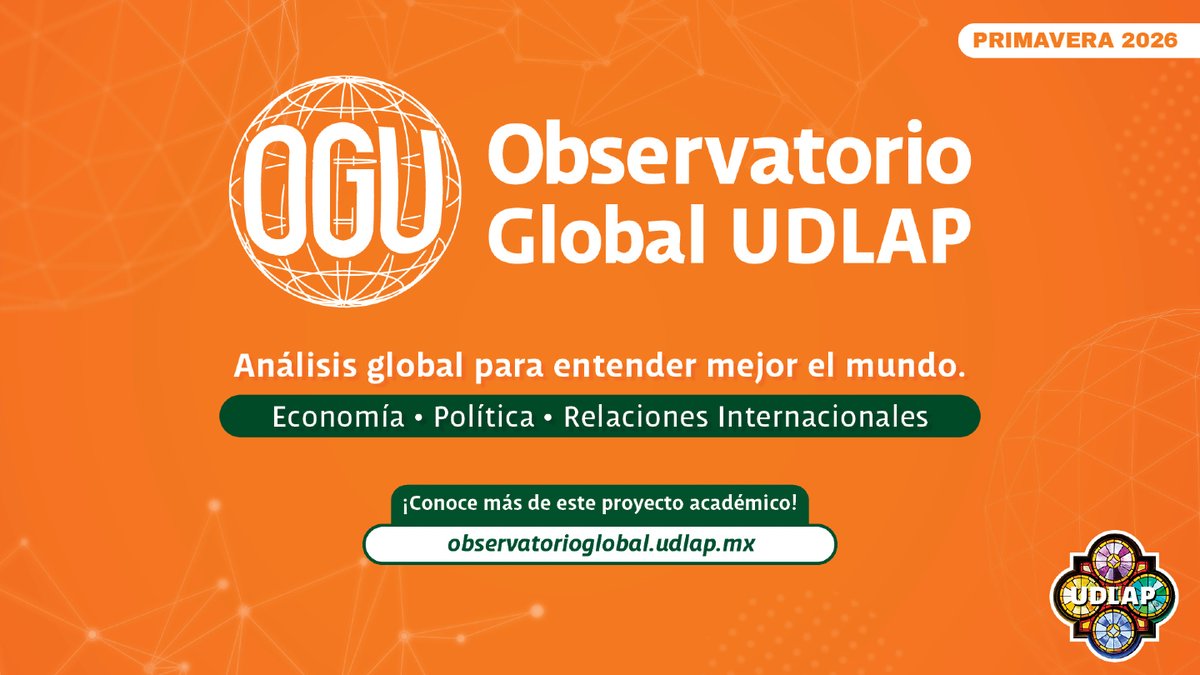 PRIMAVERA 2026

OGU

Observatorio Global UDLAP

Análisis global para entender mejor el mundo.

Economía • Política • Relaciones Internacionales

¡Conoce más de este proyecto académico!

observatorioglobal.udlap.mx

UDLAP